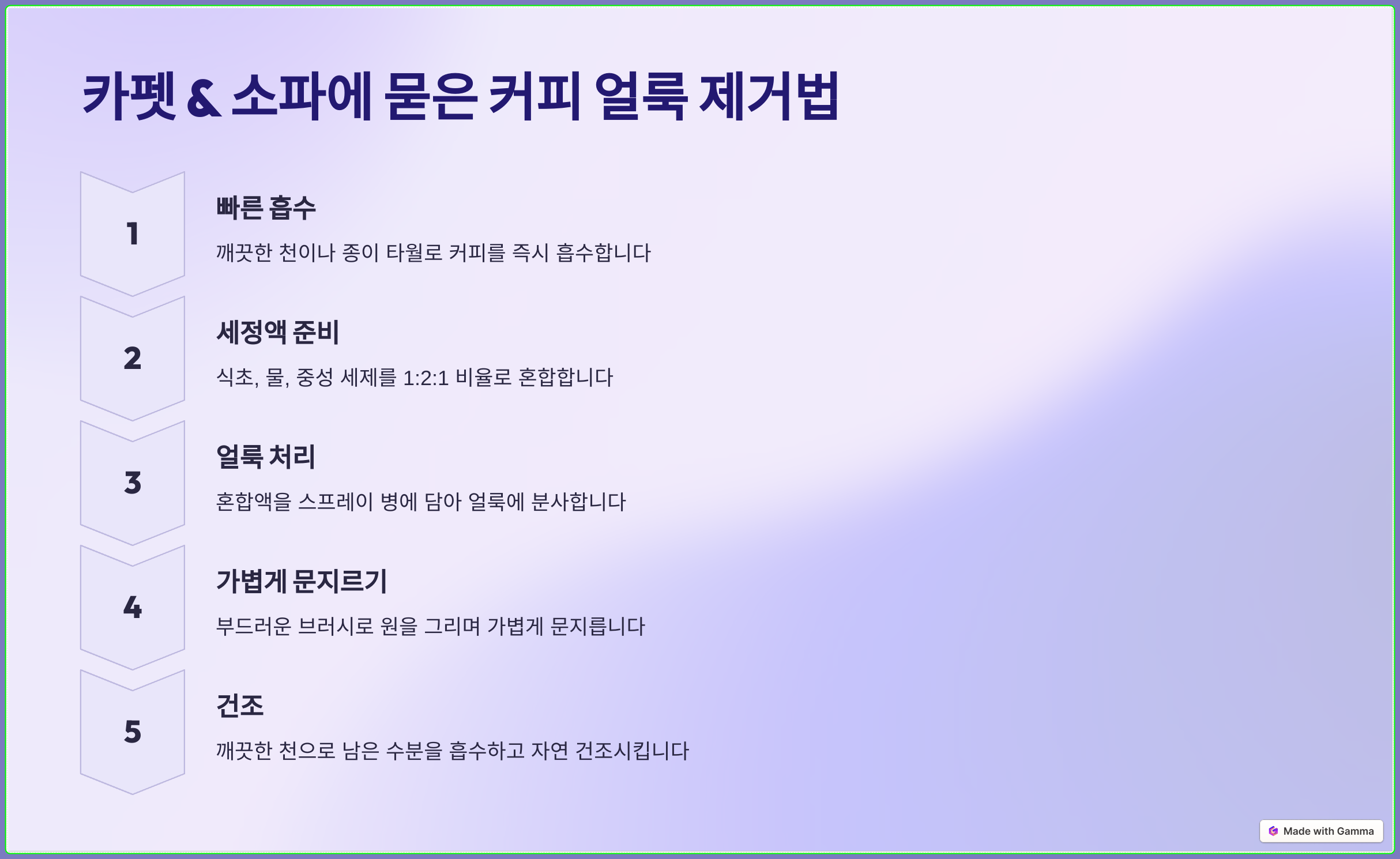 카펫 & 소파에 묻은 커피 얼룩 제거법

1

빠른 흡수

깨끗한 천이나 종이 타월로 커피를 즉시 흡수합니다

2

세정액 준비

식초, 물, 중성 세제를 1:2:1 비율로 혼합합니다

3

얼룩 처리

혼합액을 스프레이 병에 담아 얼룩에 분사합니다

4

가볍게 문지르기

부드러운 브러시로 원을 그리며 가볍게 문지릅니다

5

건조

깨끗한 천으로 남은 수분을 흡수하고 자연 건조시킵니다

Made with Gamma